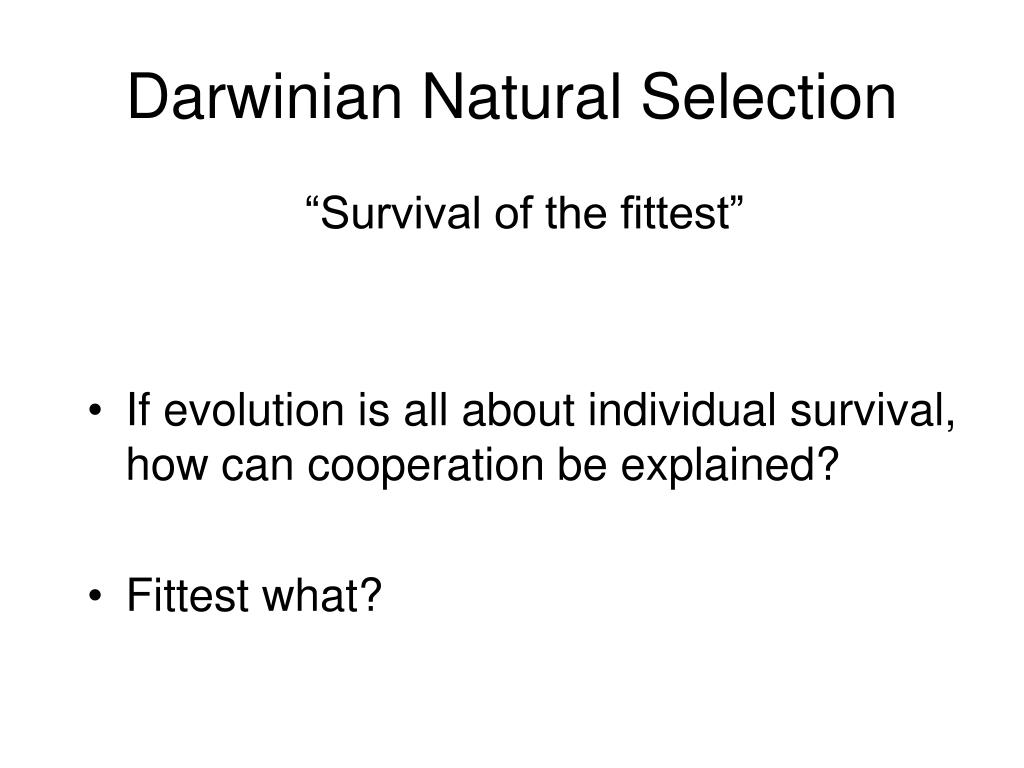 Darwinian Natural Selection

“Survival of the fittest”

• If evolution is all about individual survival, how can cooperation be explained?

• Fittest what?